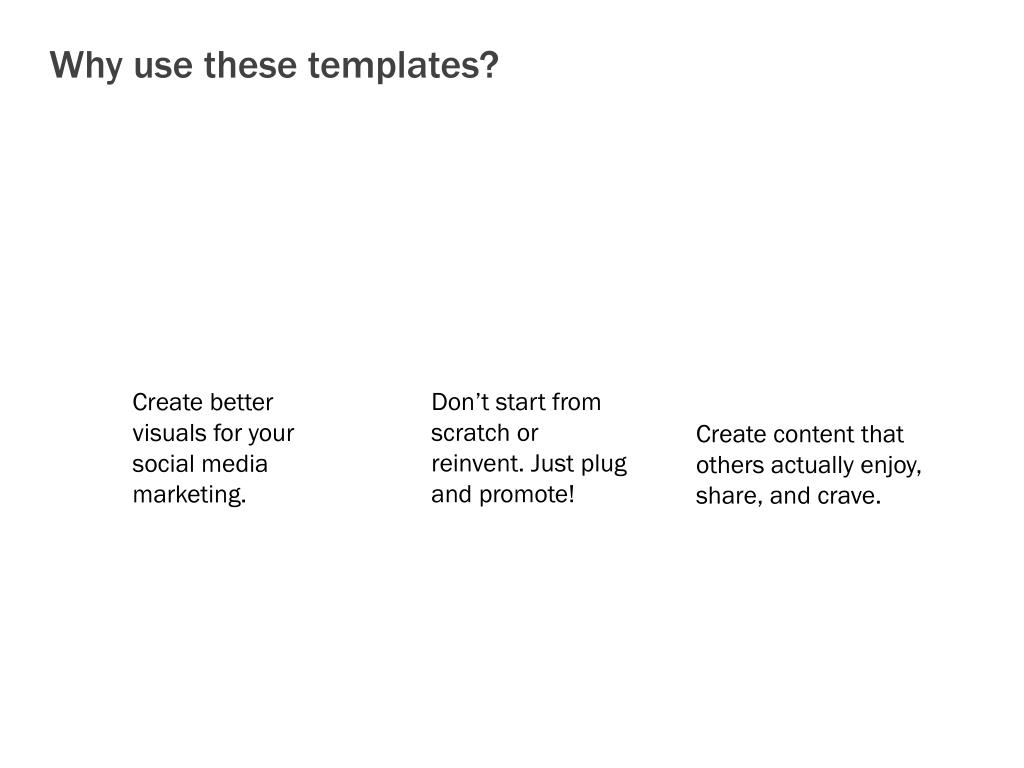 Why use these templates?

Create better visuals for your social media marketing.

Don’t start from scratch or reinvent. Just plug and promote!

Create content that others actually enjoy, share, and crave.